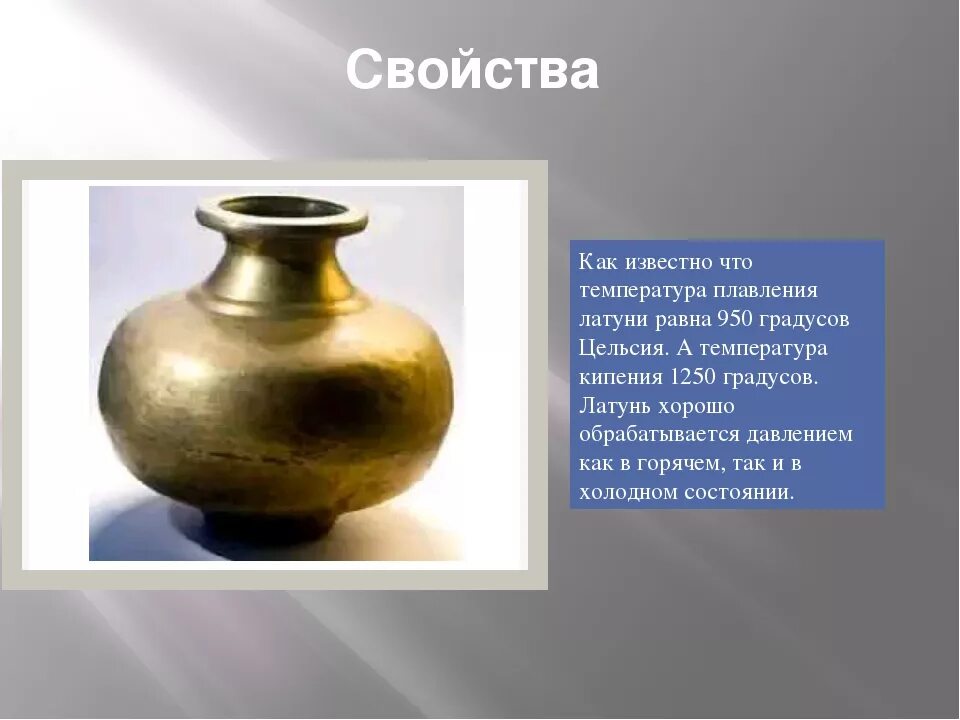 Свойства

Как известно что температура плавления латуни равна 950 градусов Цельсия. А температура кипения 1250 градусов. Латунь хорошо обрабатывается давлением как в горячем, так и в холодном состоянии.